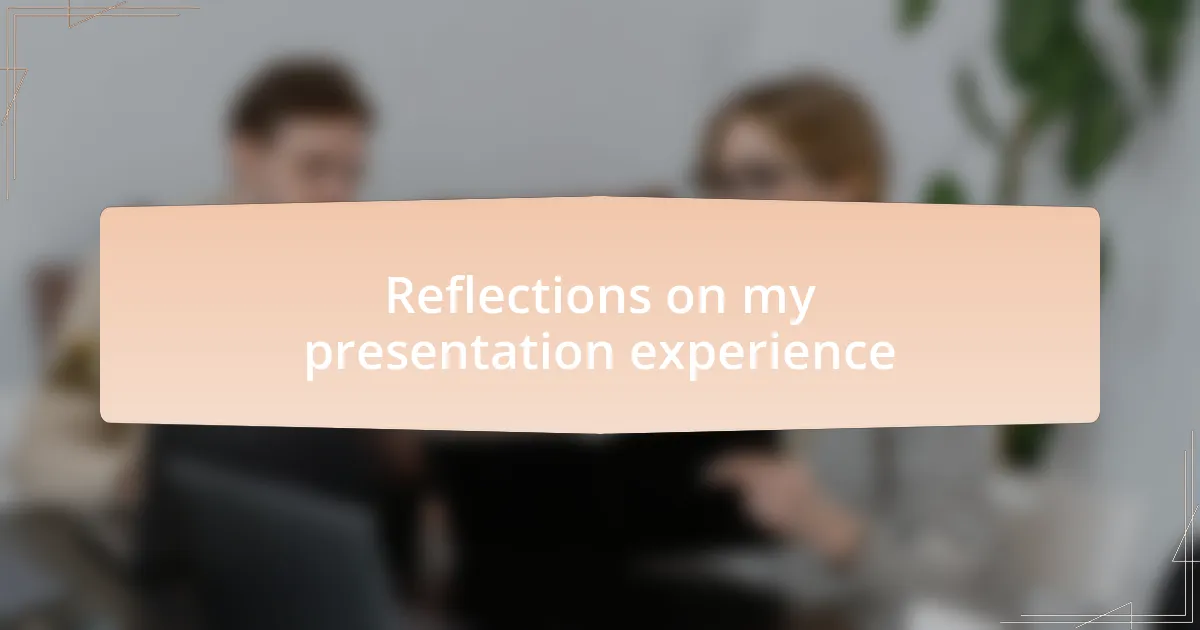 Reflections on my presentation experience